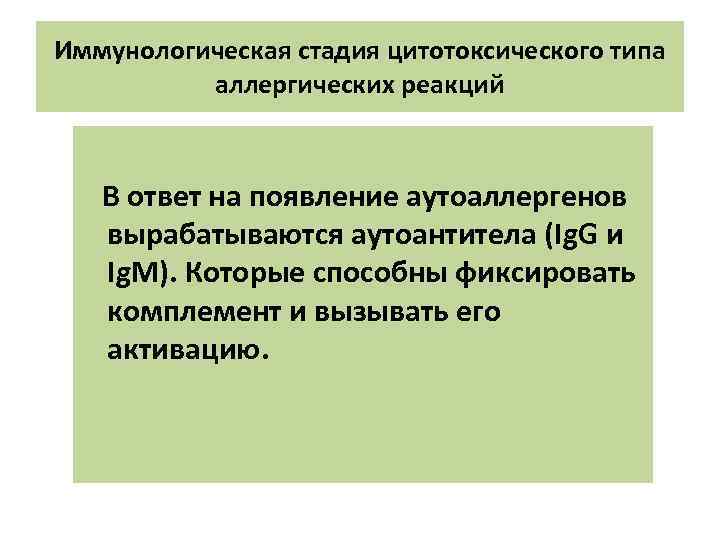 Иммунологическая стадия цитотоксического типа аллергических реакций

В ответ на появление аутоаллергенов вырабатываются аутоантитела (IgG и IgM). Которые способны фиксировать комплемент и вызывать его активацию.